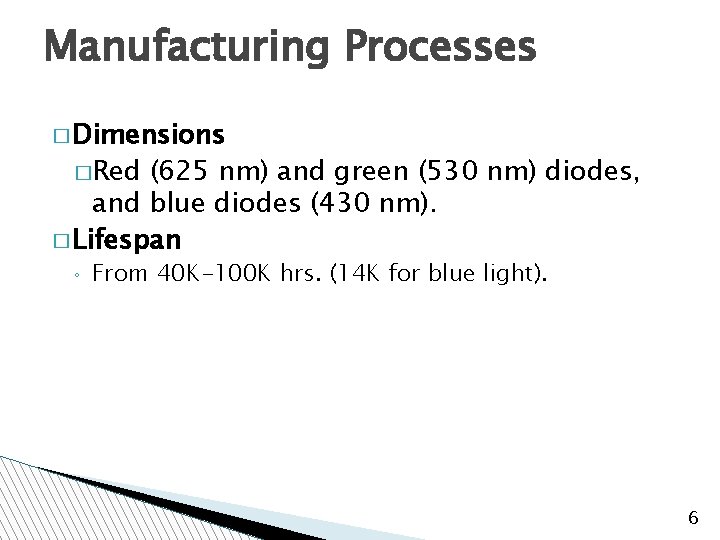 Manufacturing Processes

□ Dimensions

□ Red (625 nm) and green (530 nm) diodes, and blue diodes (430 nm).

□ Lifespan

◦ From 40K-100K hrs. (14K for blue light).

6